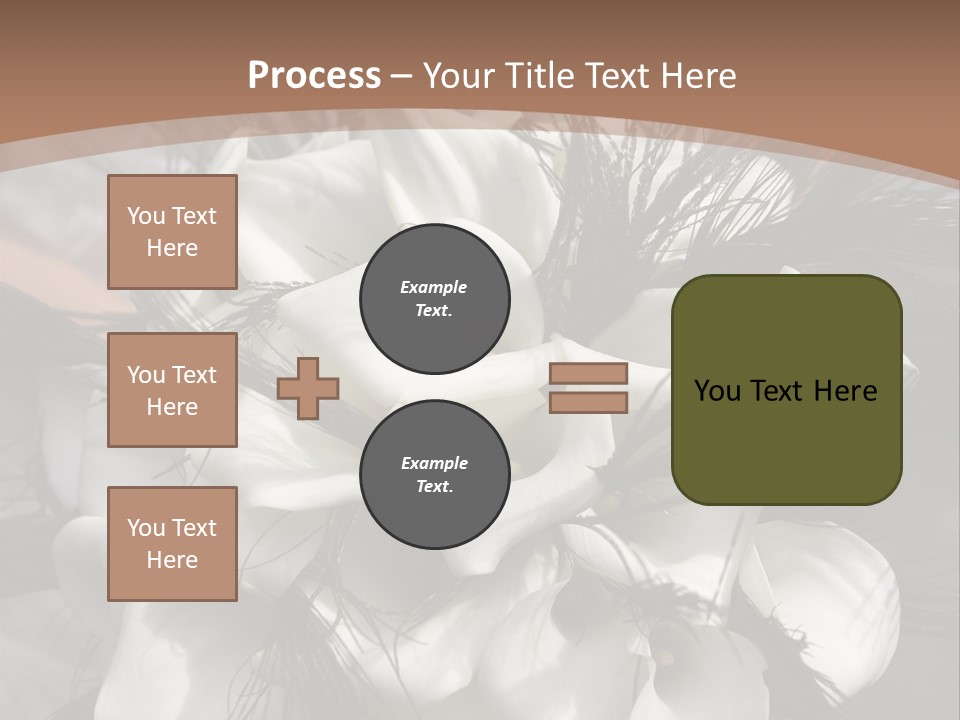 Process – Your Title Text Here

You Text Here

You Text Here

You Text Here

Example Text.

Example Text.

You Text Here